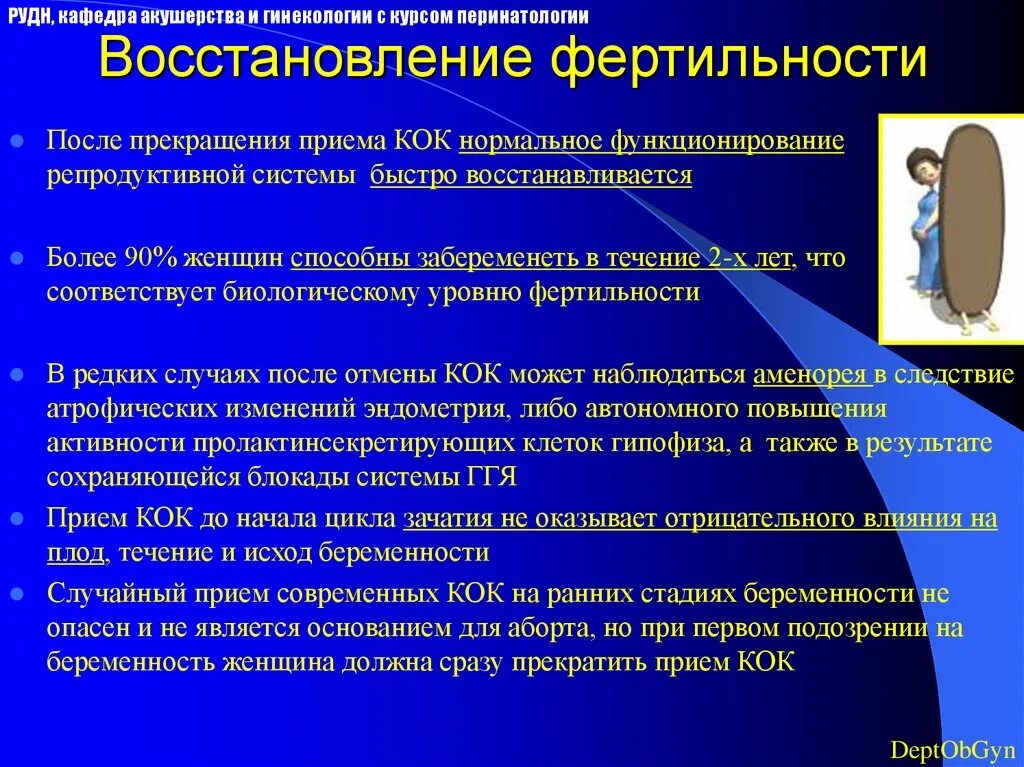 РУДН, кафедра акушерства и гинекологии с курсом перинатологии

Восстановление фертильности

После прекращения приема КОК нормальное функционирование репродуктивной системы быстро восстанавливается

Более 90% женщин способны забеременеть в течение 2-х лет, что соответствует биологическому уровню фертильности

В редких случаях после отмены КОК может наблюдаться аменорея в следствие атрофических изменений эндометрия, либо автономного повышения активности пролактинсекретирующих клеток гипофиза, а также в результате сохраняющейся блокады системы ГГЯ

Прием КОК до начала цикла зачатия не оказывает отрицательного влияния на плод, течение и исход беременности

Случайный прием современных КОК на ранних стадиях беременности не опасен и не является основанием для аборта, но при первом подозрении на беременность женщина должна сразу прекратить прием КОК

DeptObGyn